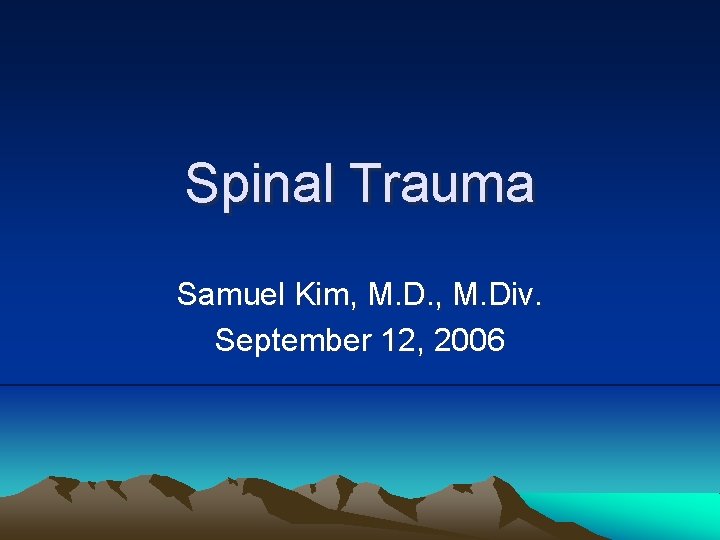 Spinal Trauma

Samuel Kim, M.D., M.Div.
September 12, 2006